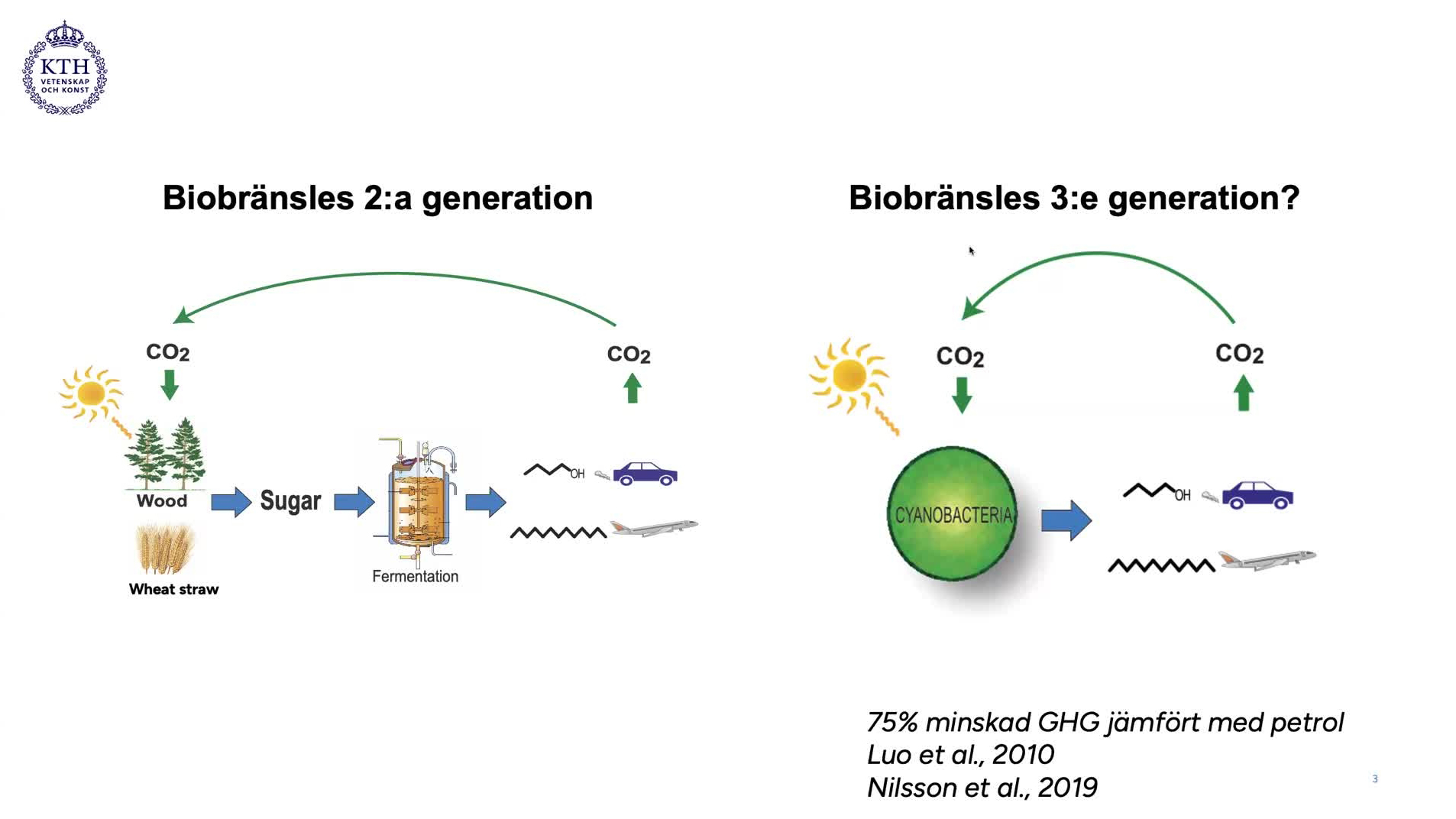 KTH
VETENSKAP
OCH KONST

Biobränsles 2:a generation

$CO_2$

$CO_2$

Wood

Wheat straw

Sugar

Fermentation

OH

Biobränsles 3:e generation?

$CO_2$

$CO_2$

CYANOBACTERIA

OH

75% minskad GHG jämfört med petrol
Luo et al., 2010
Nilsson et al., 2019

3